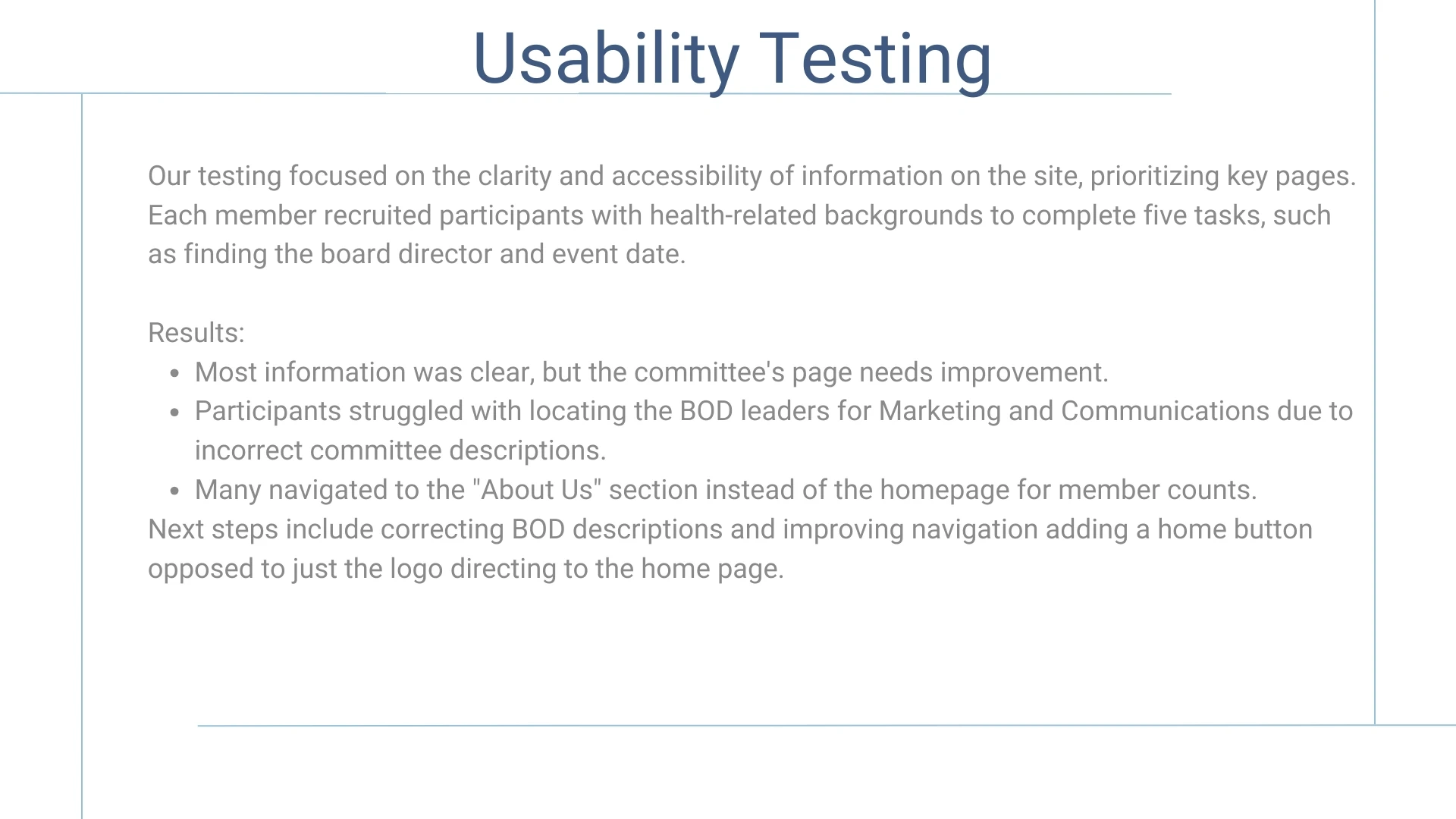 Usability Testing

Our testing focused on the clarity and accessibility of information on the site, prioritizing key pages. Each member recruited participants with health-related backgrounds to complete five tasks, such as finding the board director and event date.

Results:
- Most information was clear, but the committee's page needs improvement.
- Participants struggled with locating the BOD leaders for Marketing and Communications due to incorrect committee descriptions.
- Many navigated to the "About Us" section instead of the homepage for member counts.

Next steps include correcting BOD descriptions and improving navigation adding a home button opposed to just the logo directing to the home page.